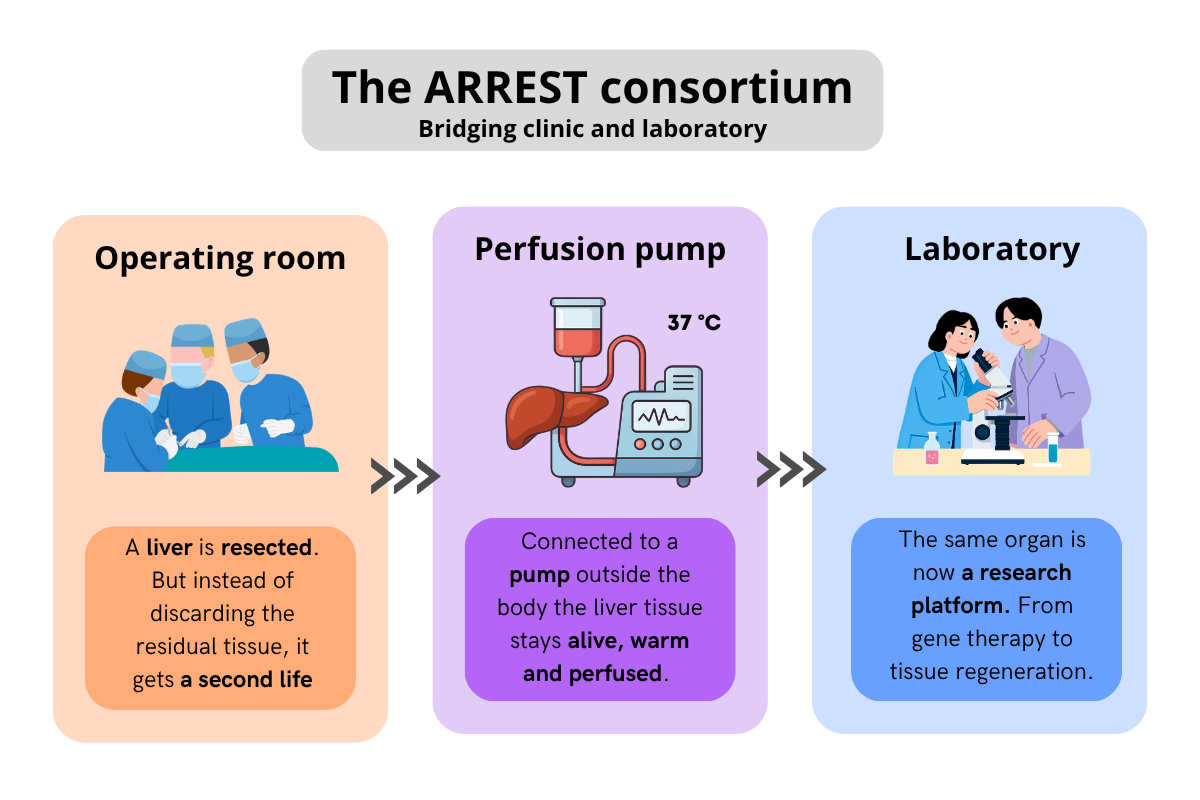 The ARREST consortium
Bridging clinic and laboratory

Operating room

A liver is resected. But instead of discarding the residual tissue, it gets a second life

Perfusion pump

37 °C

Connected to a pump outside the body the liver tissue stays alive, warm and perfused.

Laboratory

The same organ is now a research platform. From gene therapy to tissue regeneration.